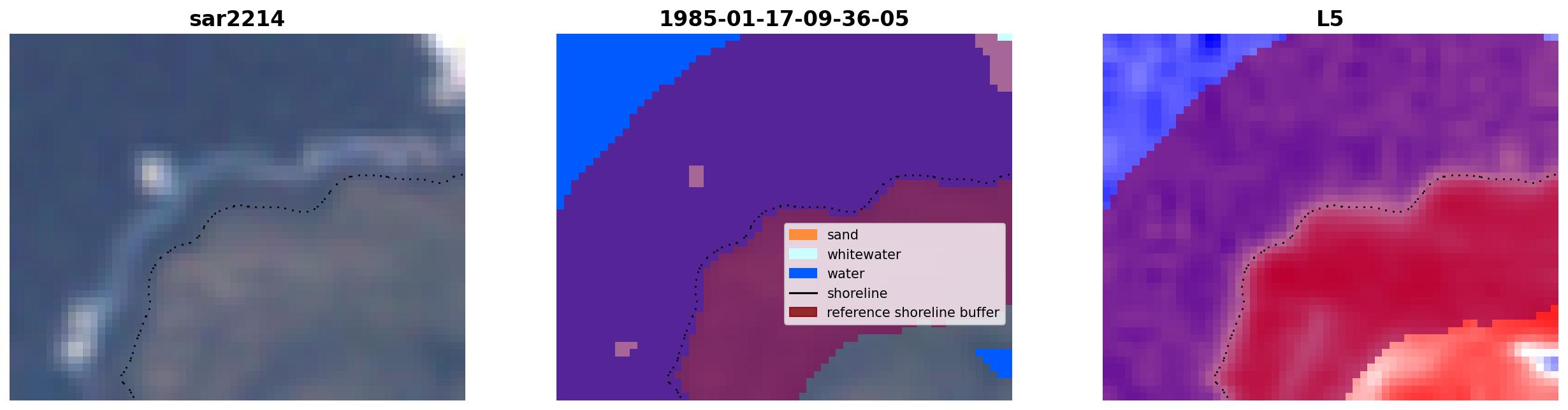 sar2214

1985-01-17-09-36-05

sand
whitewater
water
shoreline
reference shoreline buffer

L5